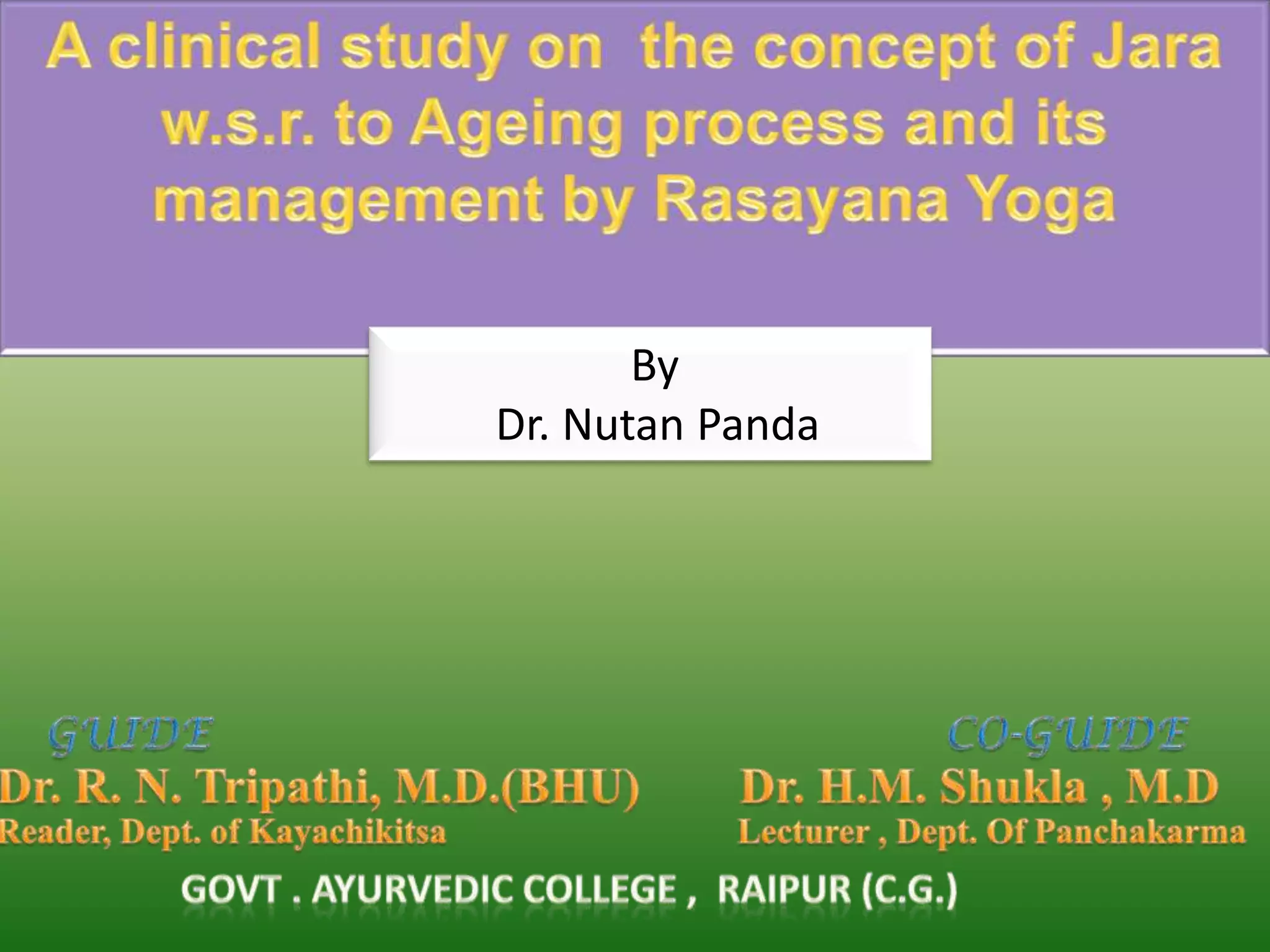 A clinical study on the concept of Jara w.s.r. to Ageing process and its management by Rasayana Yoga

By
Dr. Nutan Panda

GUIDE
Dr. R. N. Tripathi, M.D.(BHU)
Reader, Dept. of Kayachikitsa

CO-GUIDE
Dr. H.M. Shukla , M.D
Lecturer , Dept. Of Panchakarma

GOVT . AYURVEDIC COLLEGE , RAIPUR (C.G.)